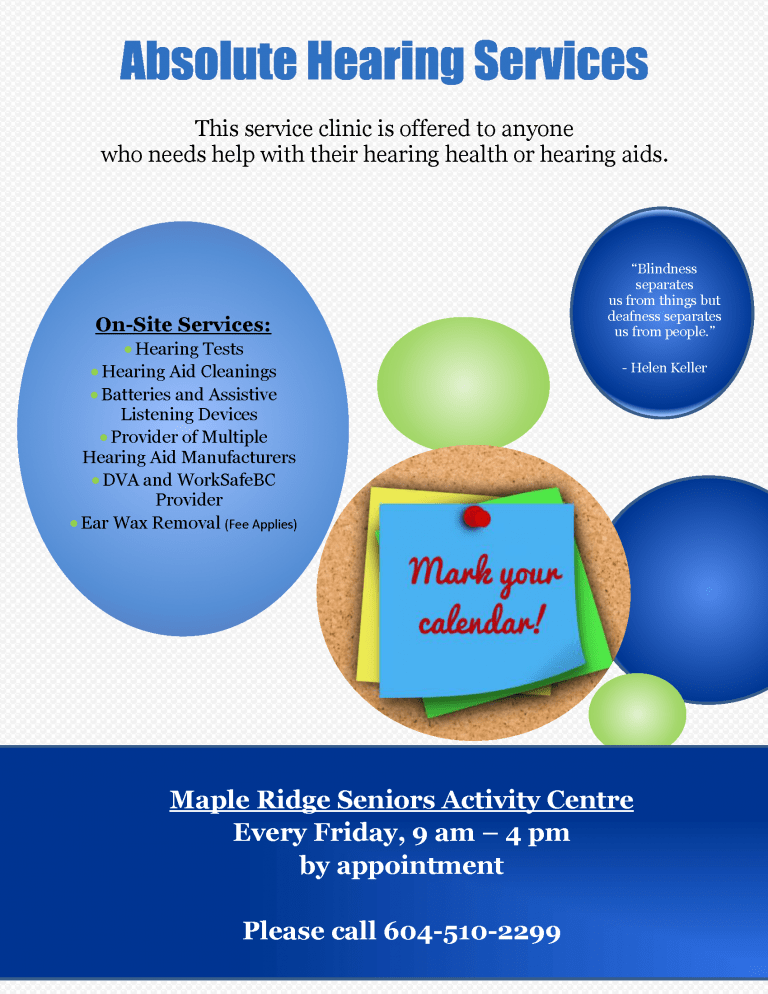 Absolute Hearing Services

This service clinic is offered to anyone who needs help with their hearing health or hearing aids.

On-Site Services:
• Hearing Tests
• Hearing Aid Cleanings
• Batteries and Assistive Listening Devices
• Provider of Multiple Hearing Aid Manufacturers
• DVA and WorkSafeBC Provider
• Ear Wax Removal (Fee Applies)

"Blindness separates us from things but deafness separates us from people."

- Helen Keller

Mark your calendar!

Maple Ridge Seniors Activity Centre
Every Friday, 9 am – 4 pm
by appointment

Please call 604-510-2299